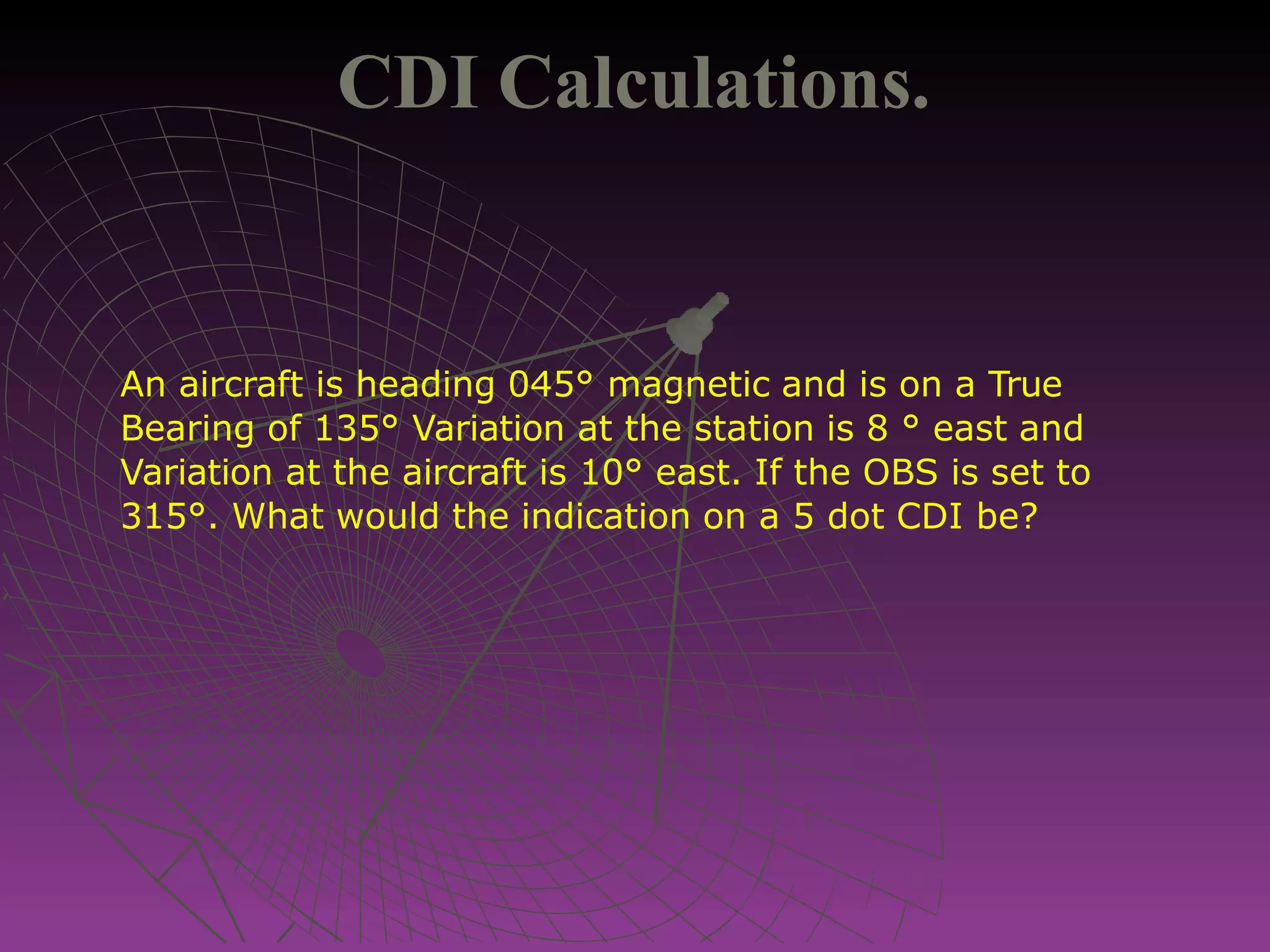 CDI Calculations.

An aircraft is heading 045° magnetic and is on a True Bearing of 135° Variation at the station is 8 ° east and Variation at the aircraft is 10° east. If the OBS is set to 315°. What would the indication on a 5 dot CDI be?